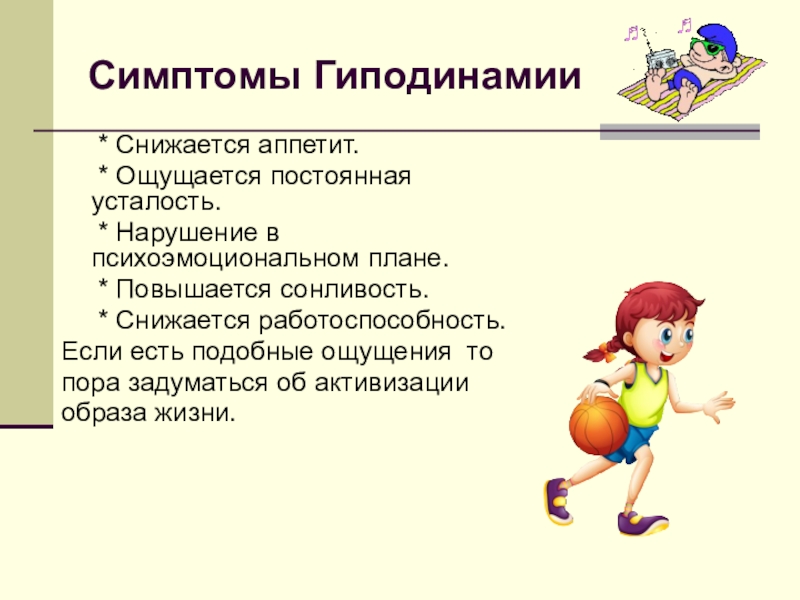 Симптомы Гиподинамии

* Снижается аппетит.

* Ощущается постоянная усталость.

* Нарушение в психоэмоциональном плане.

* Повышается сонливость.

* Снижается работоспособность.

Если есть подобные ощущения то пора задуматься об активизации образа жизни.